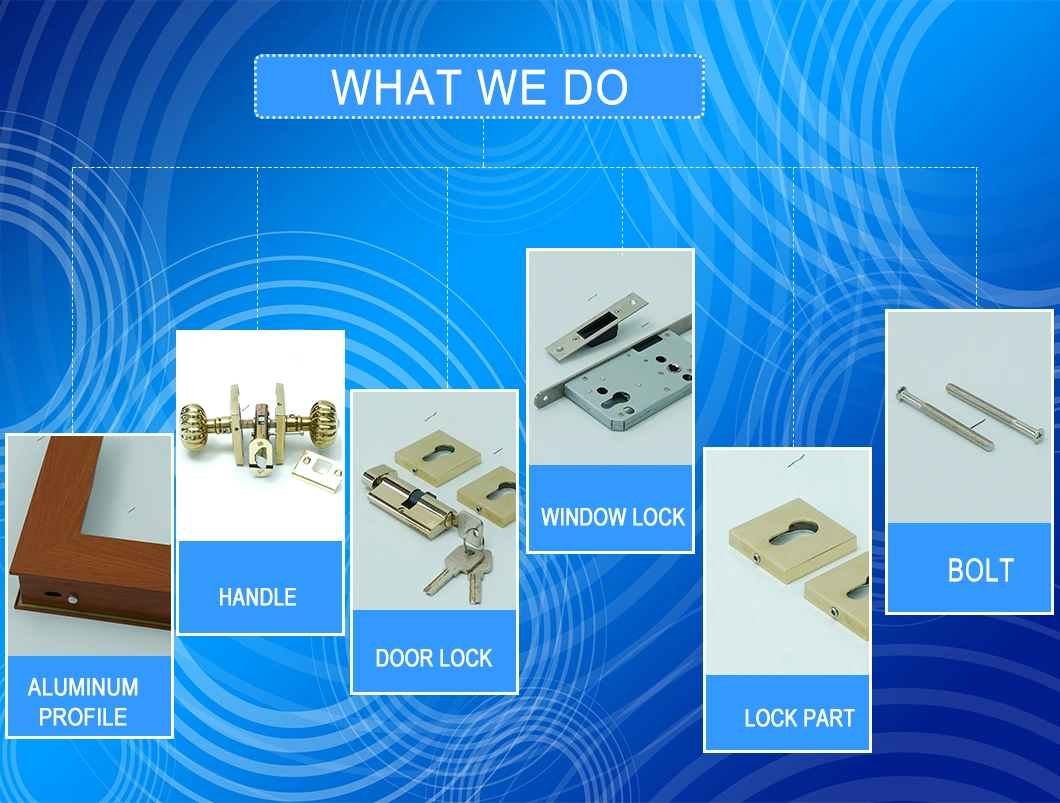 WHAT WE DO

ALUMINUM PROFILE

HANDLE

DOOR LOCK

WINDOW LOCK

LOCK PART

BOLT